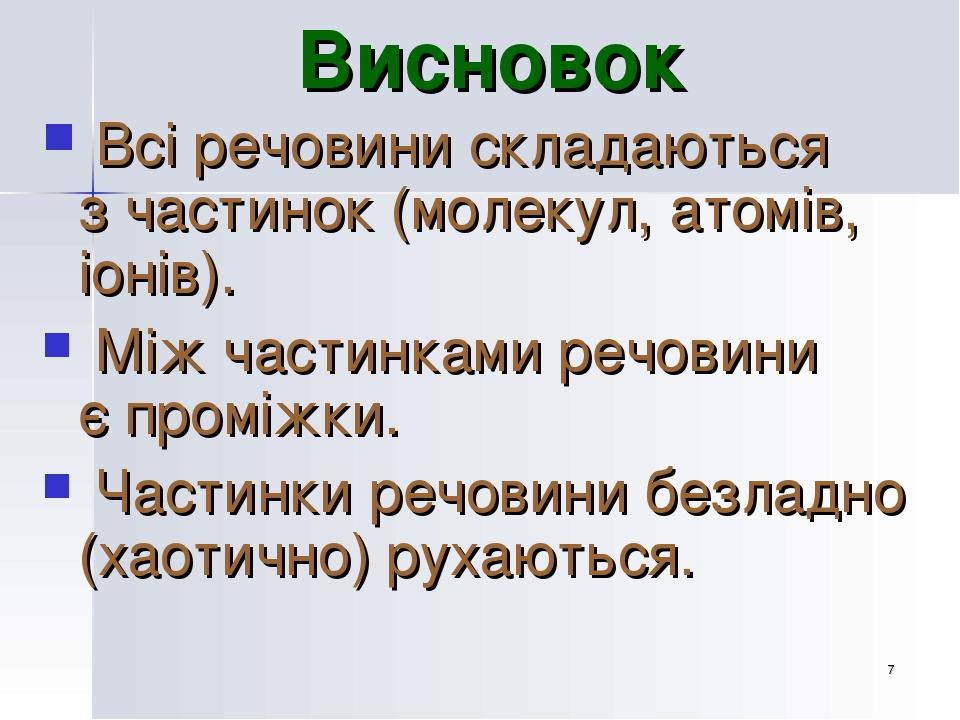 Висновок

Всі речовини складаються з частинок (молекул, атомів, іонів).

Між частинками речовини є проміжки.

Частинки речовини безладно (хаотично) рухаються.

7